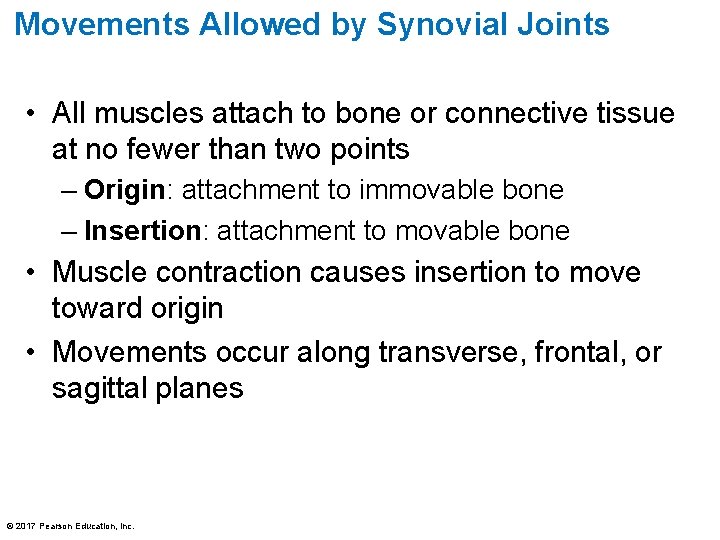 Movements Allowed by Synovial Joints

• All muscles attach to bone or connective tissue at no fewer than two points
– Origin: attachment to immovable bone
– Insertion: attachment to movable bone
• Muscle contraction causes insertion to move toward origin
• Movements occur along transverse, frontal, or sagittal planes

© 2017 Pearson Education, Inc.